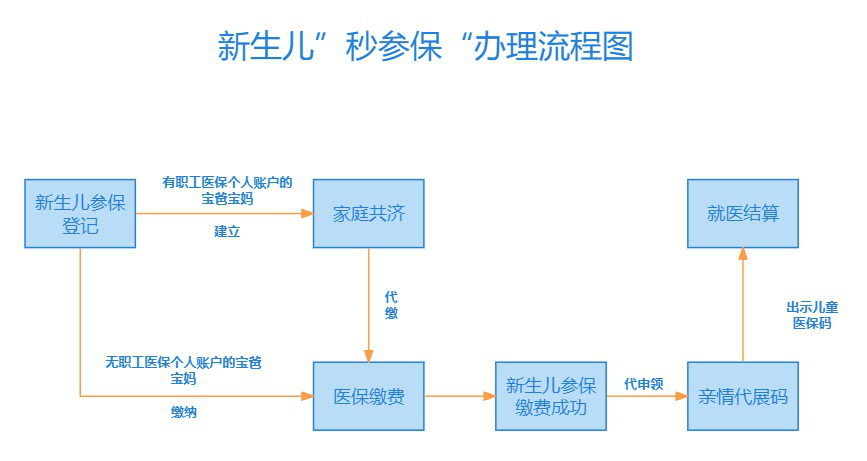 新生儿”秒参保“办理流程图

新生儿参保登记

有职工医保个人账户的宝爸宝妈

建立

家庭共济

代缴

无职工医保个人账户的宝爸宝妈

缴纳

医保缴费

新生儿参保缴费成功

代申领

亲情代展码

出示儿童医保码

就医结算